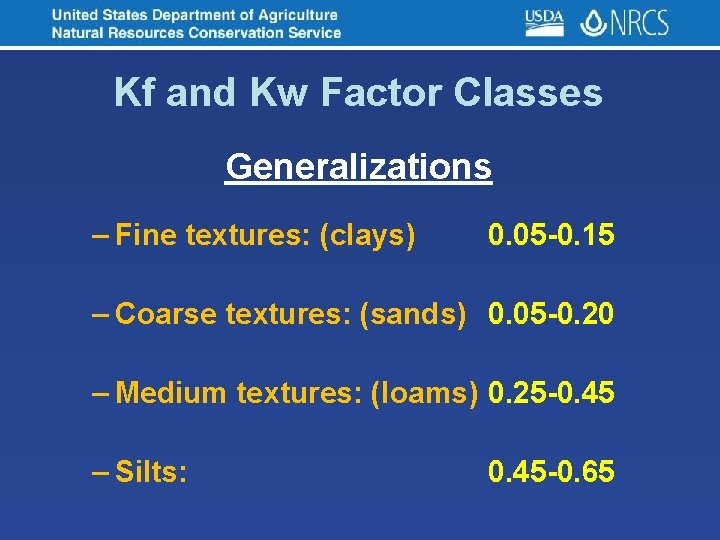 United States Department of Agriculture
Natural Resources Conservation Service

USDA NRCS

Kf and Kw Factor Classes

Generalizations

– Fine textures: (clays) 0.05-0.15

– Coarse textures: (sands) 0.05-0.20

– Medium textures: (loams) 0.25-0.45

– Silts: 0.45-0.65